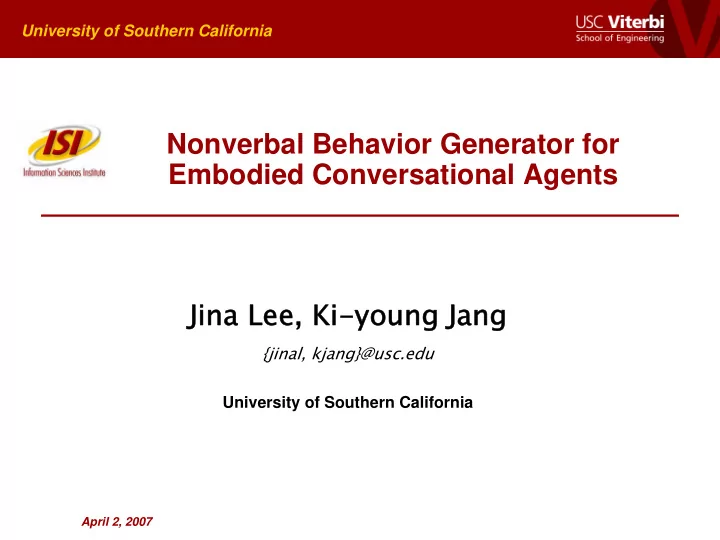 University of Southern California

USC Viterbi
School of Engineering

ISI
Information Sciences Institute

Nonverbal Behavior Generator for Embodied Conversational Agents

Jina Lee, Ki-young Jang

{jinal, kjang}@usc.edu

University of Southern California

April 2, 2007